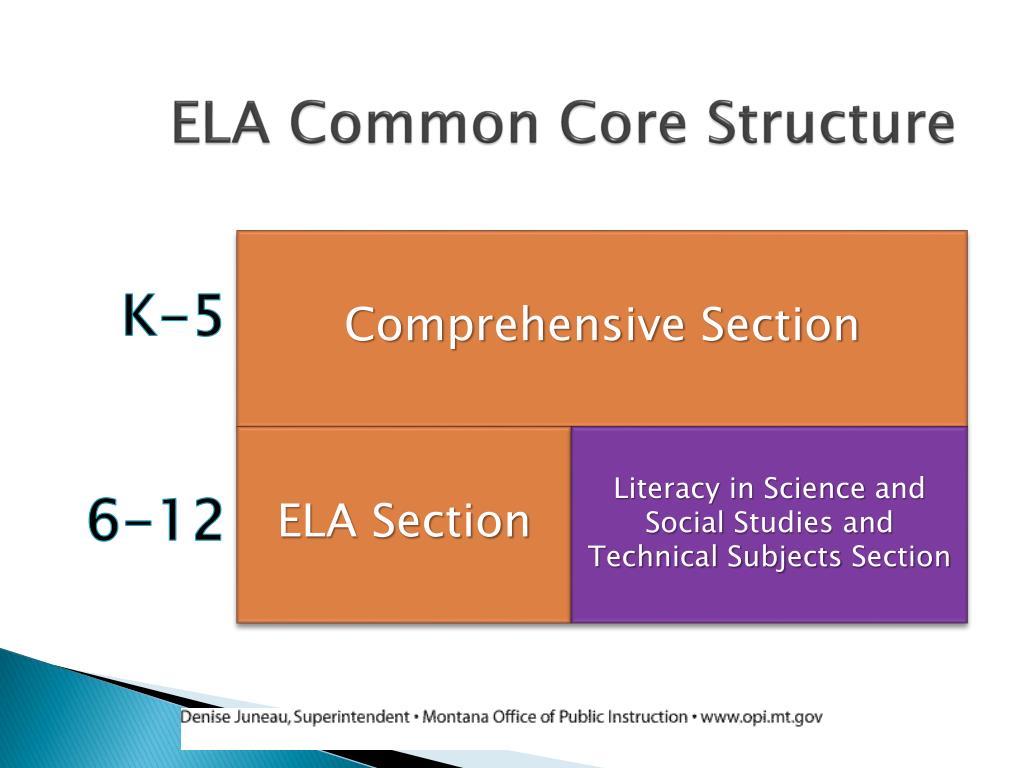 ELA Common Core Structure

K-5

Comprehensive Section

6-12

ELA Section

Literacy in Science and Social Studies and Technical Subjects Section

Denise Juneau, Superintendent • Montana Office of Public Instruction • www.opi.mt.gov